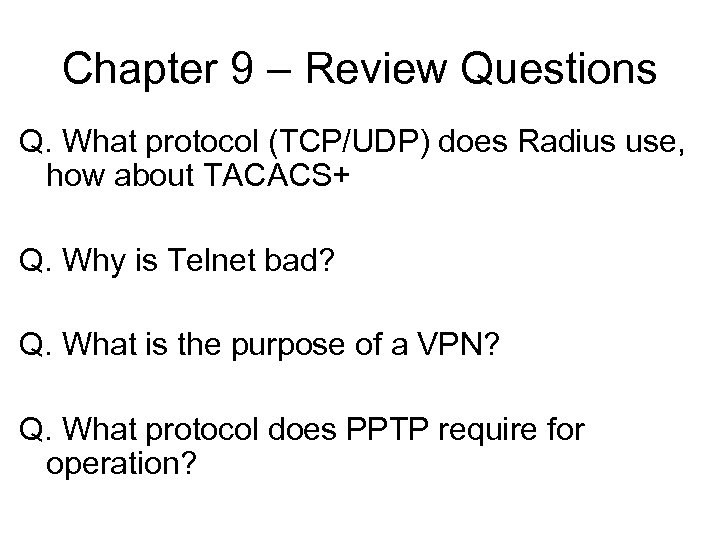 Chapter 9 – Review Questions

Q. What protocol (TCP/UDP) does Radius use, how about TACACS+

Q. Why is Telnet bad?

Q. What is the purpose of a VPN?

Q. What protocol does PPTP require for operation?